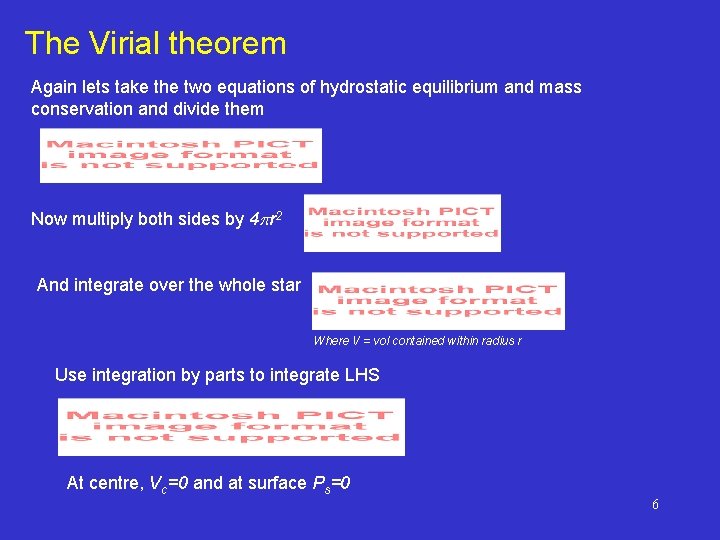 The Virial theorem

Again lets take the two equations of hydrostatic equilibrium and mass conservation and divide them

Macintosh PICT image format is not supported

Now multiply both sides by $4\pi r^2$

Macintosh PICT image format is not supported

And integrate over the whole star

Macintosh PICT image format is not supported

Where V = vol contained within radius r

Use integration by parts to integrate LHS

Macintosh PICT image format is not supported

At centre, $V_c=0$ and at surface $P_s=0$

6